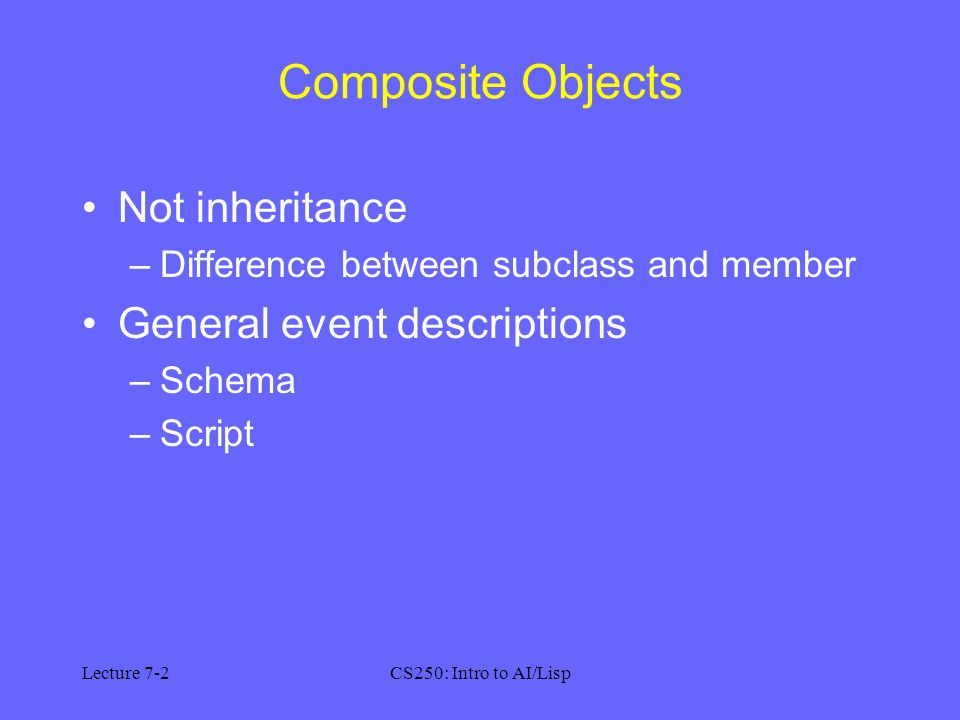 Composite Objects

• Not inheritance
– Difference between subclass and member
• General event descriptions
– Schema
– Script

Lecture 7-2

CS250: Intro to AI/Lisp